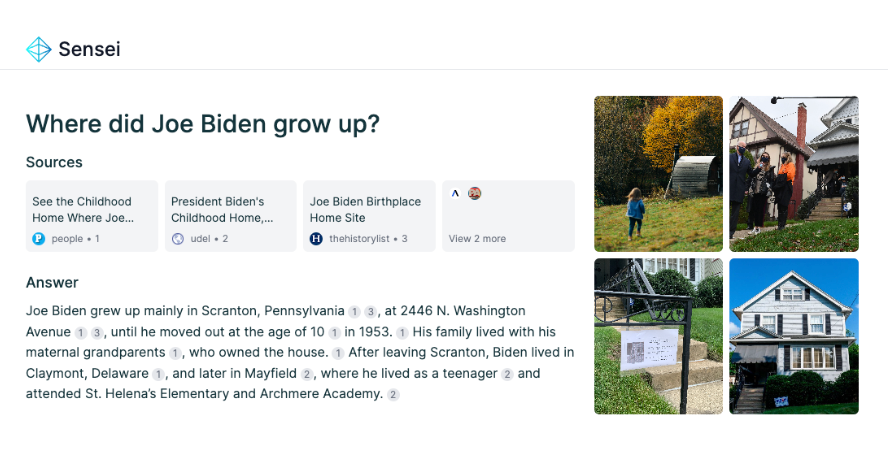 Sensei

Where did Joe Biden grow up?

Sources

See the Childhood Home Where Joe...
people • 1

President Biden's Childhood Home,...
udel • 2

Joe Biden Birthplace Home Site
thehistorylist • 3

View 2 more

Answer

Joe Biden grew up mainly in Scranton, Pennsylvania 1 3, at 2446 N. Washington Avenue 1 3, until he moved out at the age of 10 1 in 1953. 1 His family lived with his maternal grandparents 1, who owned the house. 1 After leaving Scranton, Biden lived in Claymont, Delaware 1, and later in Mayfield 2, where he lived as a teenager 2 and attended St. Helena's Elementary and Archmere Academy. 2